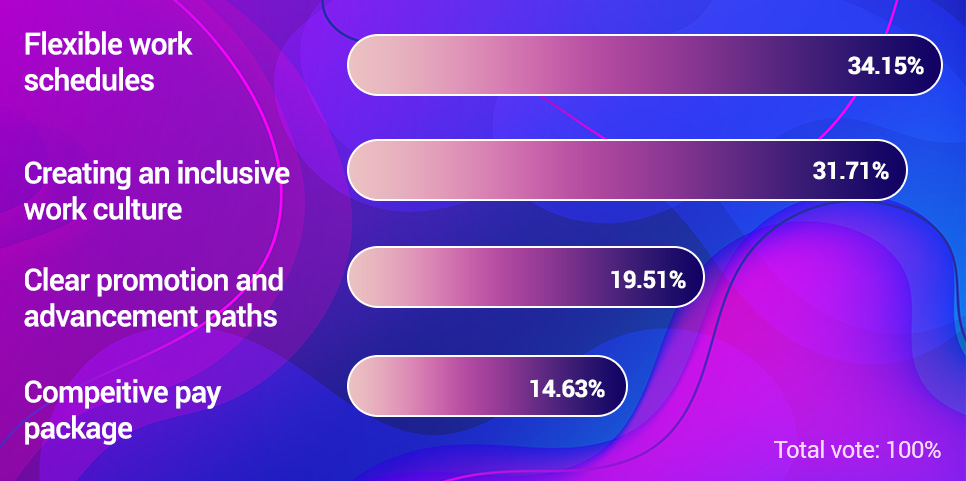 Flexible work schedules
34.15%

Creating an inclusive work culture
31.71%

Clear promotion and advancement paths
19.51%

Compeitive pay package
14.63%

Total vote: 100%